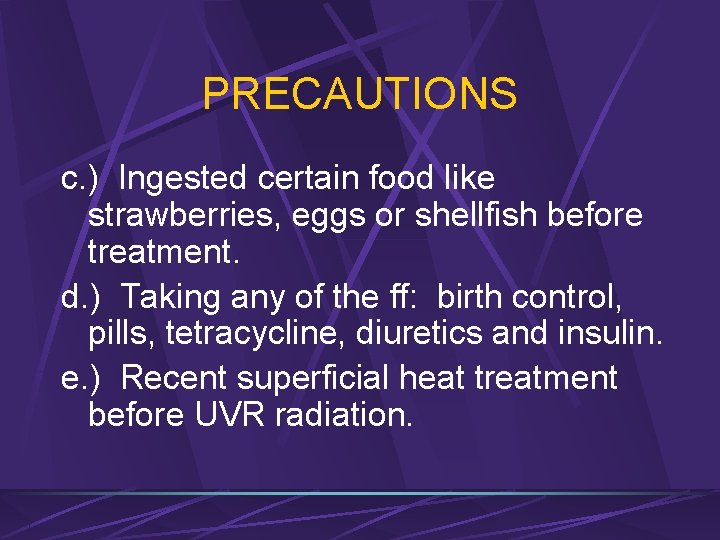 PRECAUTIONS

c.) Ingested certain food like strawberries, eggs or shellfish before treatment.

d.) Taking any of the ff: birth control, pills, tetracycline, diuretics and insulin.

e.) Recent superficial heat treatment before UVR radiation.